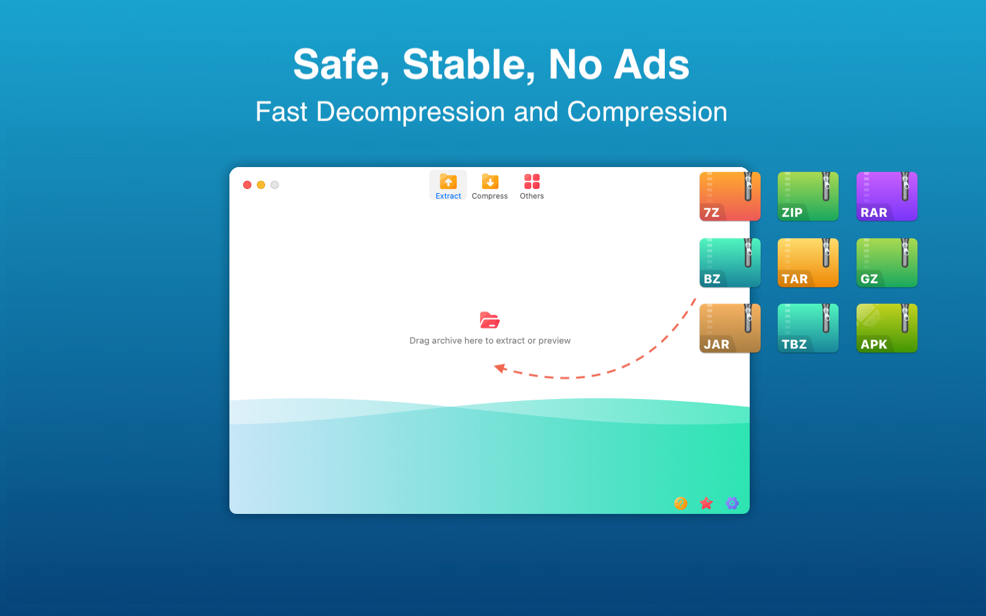 Safe, Stable, No Ads
Fast Decompression and Compression

Extract Compress Others

Drag archive here to extract or preview

7Z ZIP RAR
BZ TAR GZ
JAR TBZ APK